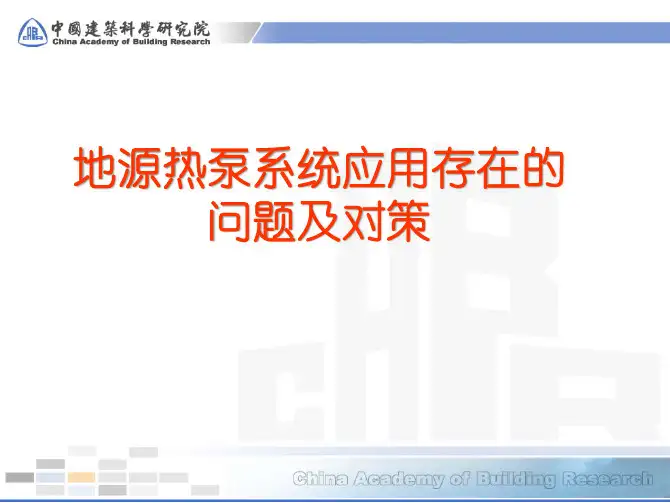 中國建築科學研究院
China Academy of Building Research

地源热泵系统应用存在的问题及对策

China Academy of Building Research